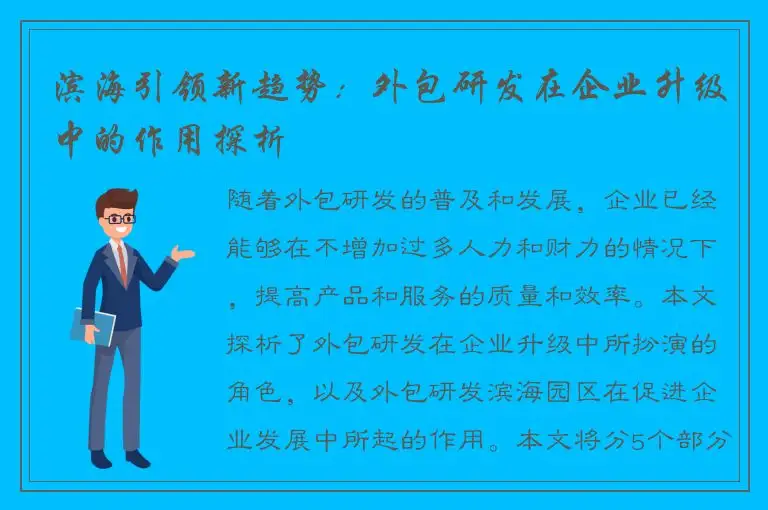 滨海引领新趋势：外包研发在企业升级中的作用探析

随着外包研发的普及和发展，企业已经能够在不增加过多人力和财力的情况下，提高产品和服务的质量和效率。本文探析了外包研发在企业升级中所扮演的角色，以及外包研发滨海园区在促进企业发展中所起的作用。本文将分5个部分